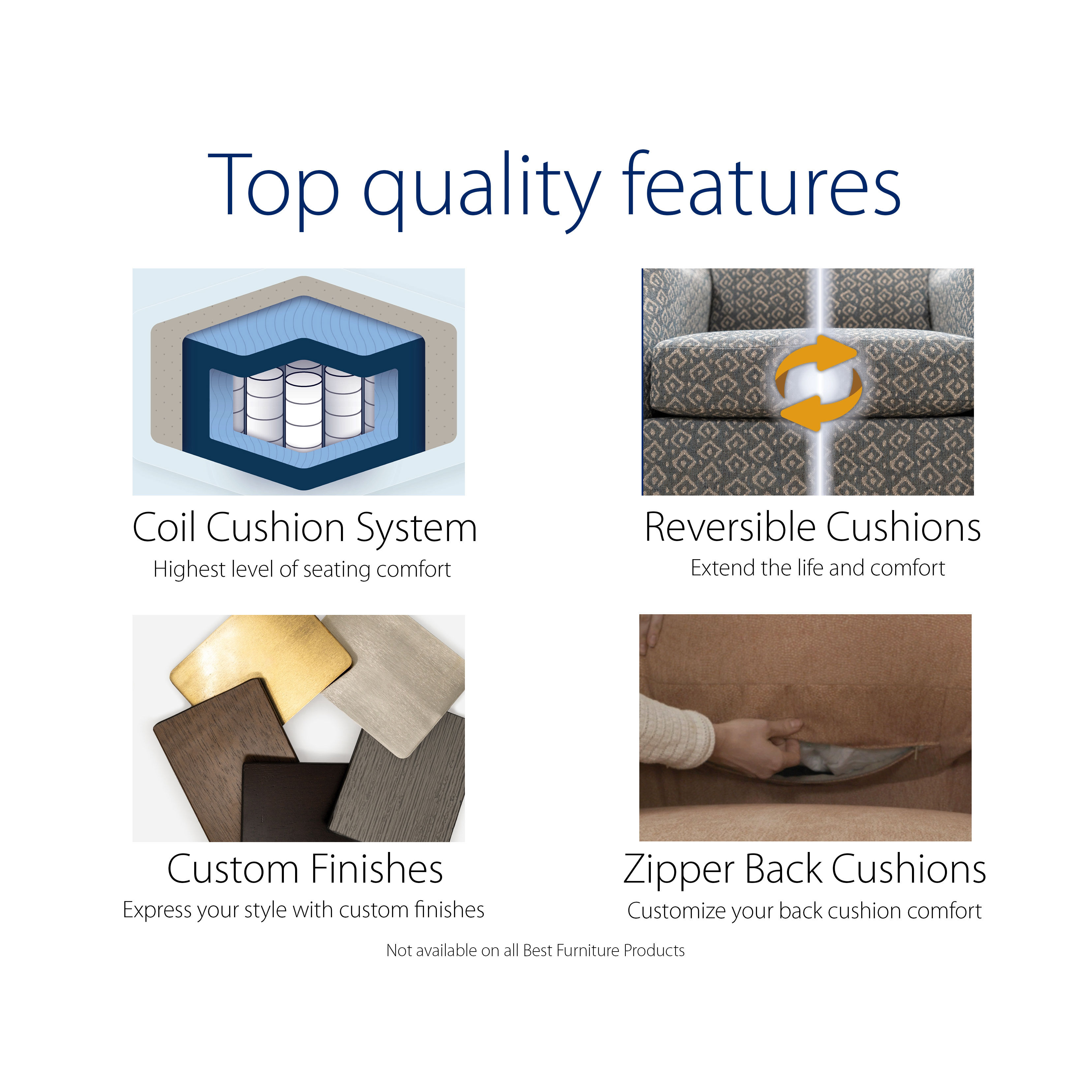 Top quality features

Coil Cushion System
Highest level of seating comfort

Reversible Cushions
Extend the life and comfort

Custom Finishes
Express your style with custom finishes

Zipper Back Cushions
Customize your back cushion comfort

Not available on all Best Furniture Products